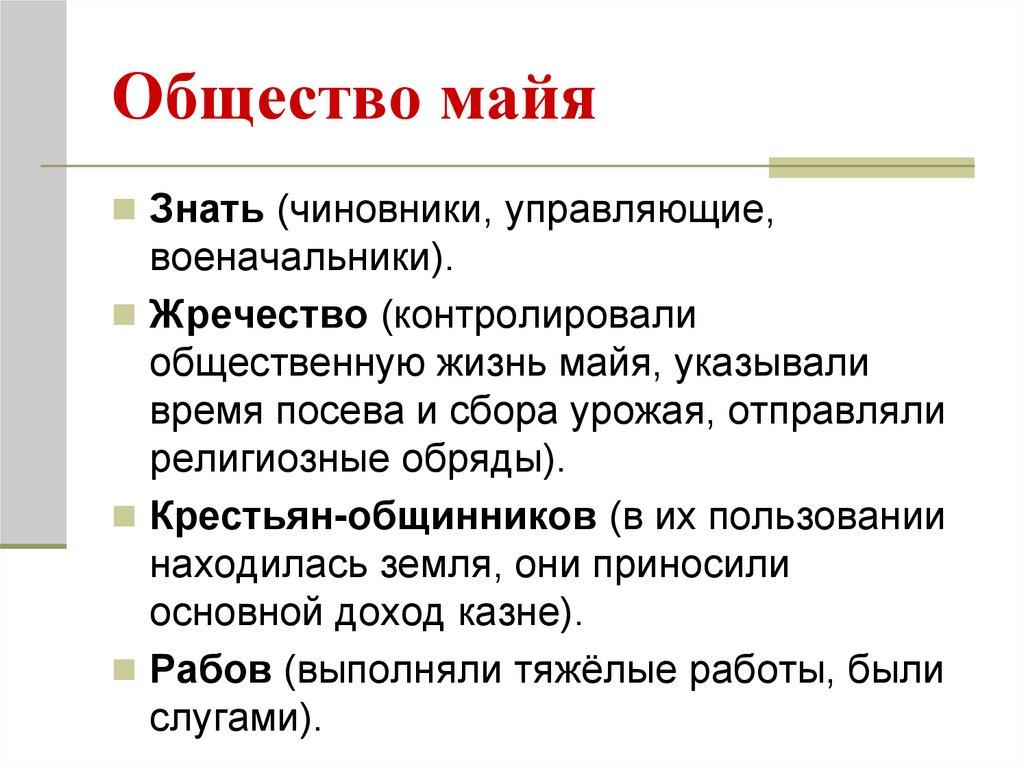 Общество майя

Знать (чиновники, управляющие, военачальники).

Жречество (контролировали общественную жизнь майя, указывали время посева и сбора урожая, отправляли религиозные обряды).

Крестьян-общинников (в их пользовании находилась земля, они приносили основной доход казне).

Рабов (выполняли тяжёлые работы, были слугами).